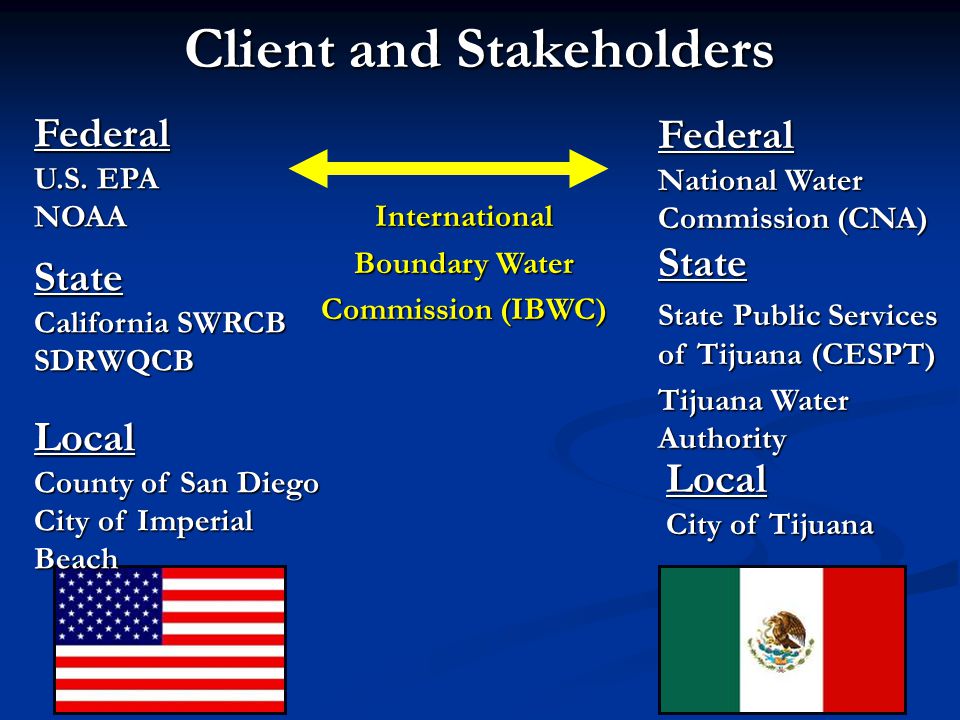 Client and Stakeholders

Federal
U.S. EPA
NOAA

State
California SWRCB
SDRWQCB

Local
County of San Diego
City of Imperial Beach

International Boundary Water Commission (IBWC)

Federal
National Water Commission (CNA)

State
State Public Services of Tijuana (CESPT)
Tijuana Water Authority

Local
City of Tijuana